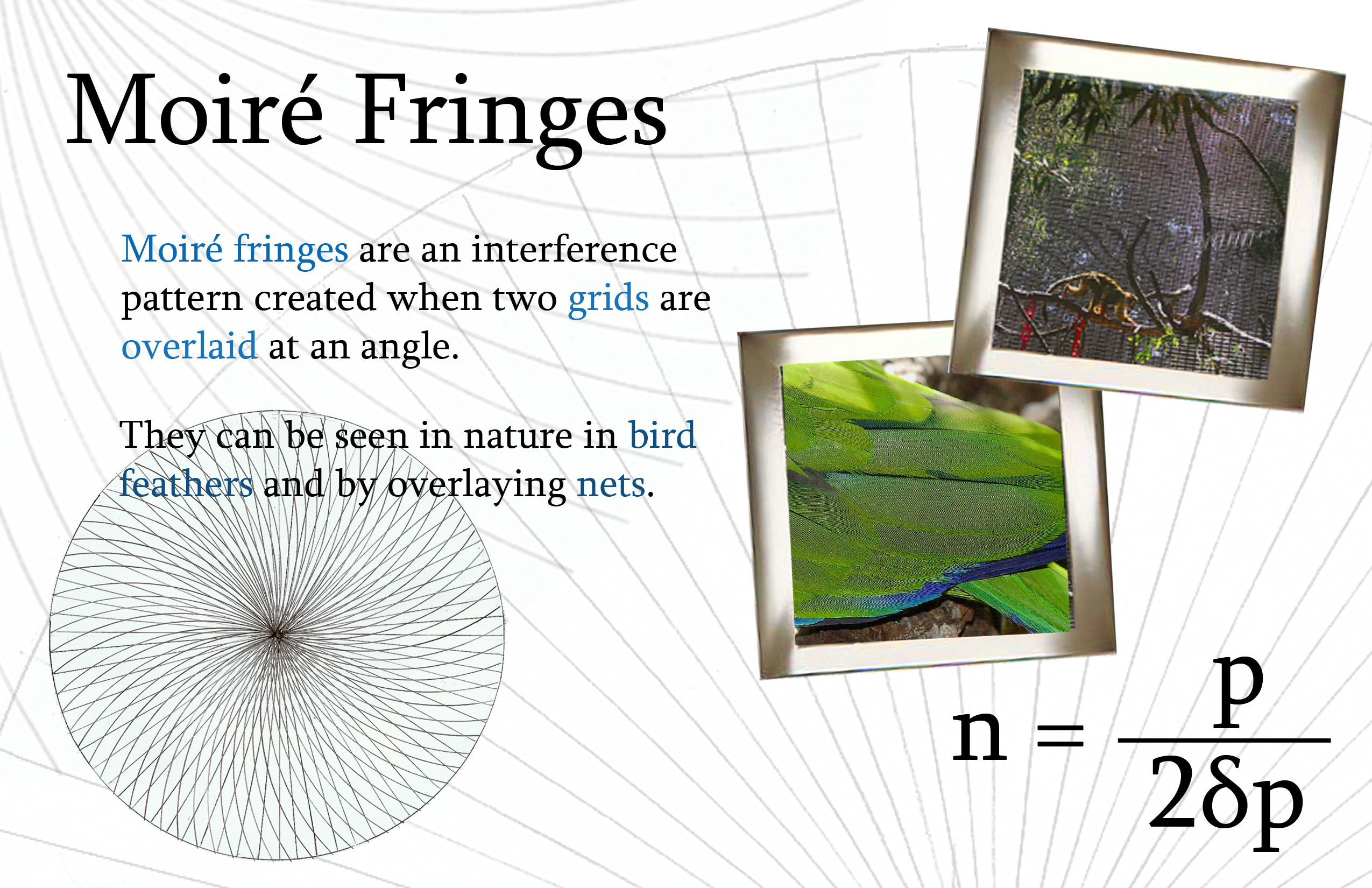 Moiré Fringes

Moiré fringes are an interference pattern created when two grids are overlaid at an angle.

They can be seen in nature in bird feathers and by overlaying nets.

$n = \frac{p}{2\delta p}$